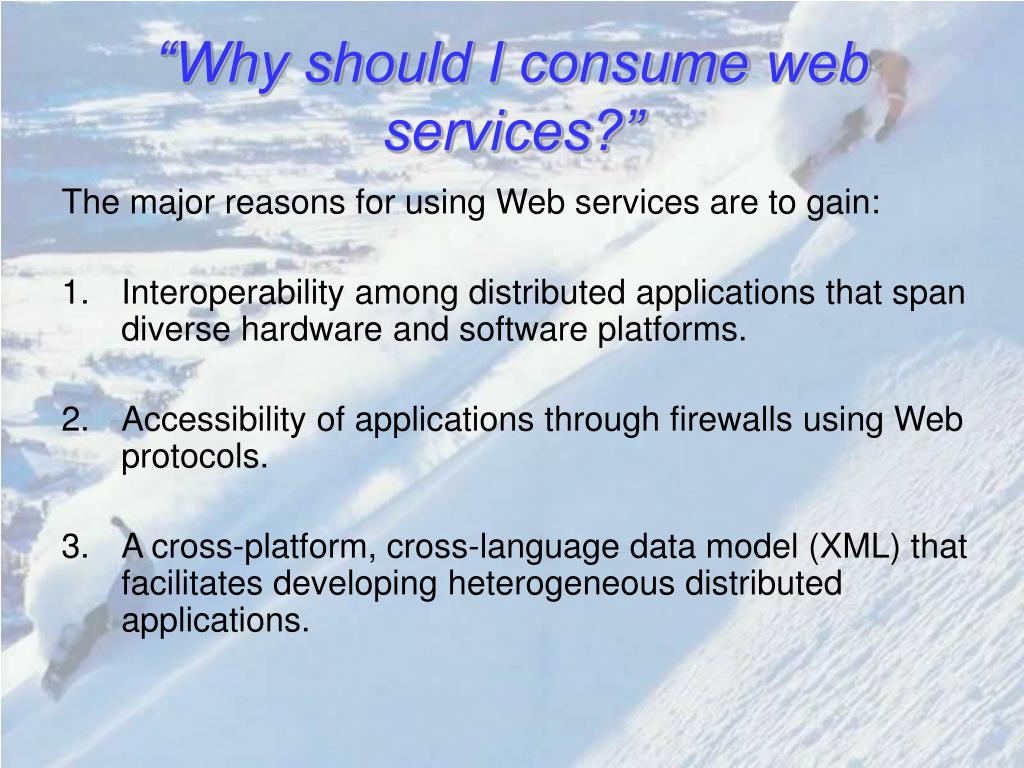 “Why should I consume web services?”

The major reasons for using Web services are to gain:

1. Interoperability among distributed applications that span diverse hardware and software platforms.

2. Accessibility of applications through firewalls using Web protocols.

3. A cross-platform, cross-language data model (XML) that facilitates developing heterogeneous distributed applications.